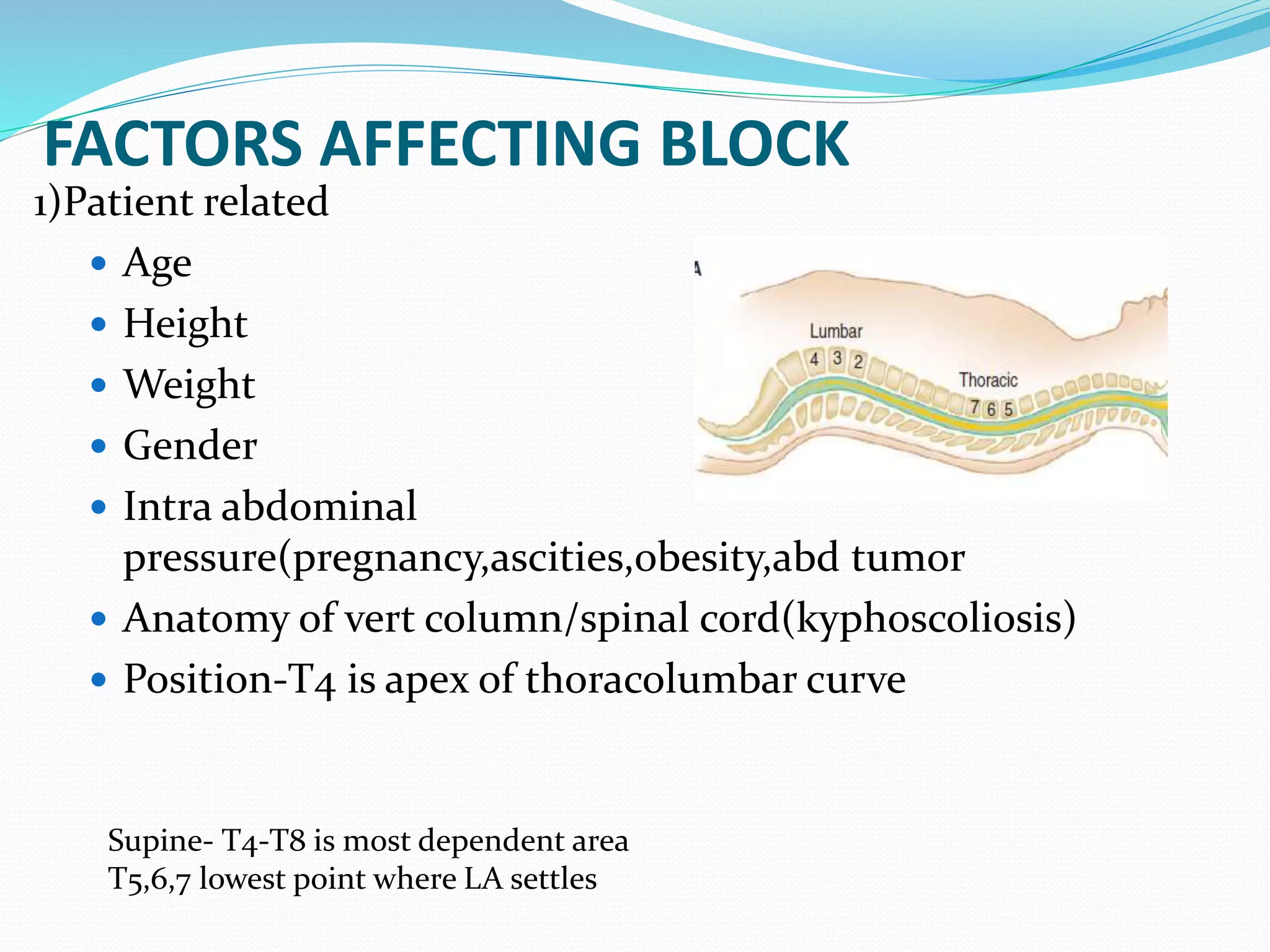 FACTORS AFFECTING BLOCK

1)Patient related

- Age
- Height
- Weight
- Gender
- Intra abdominal pressure(pregnancy,ascities,obesity,abd tumor
- Anatomy of vert column/spinal cord(kyphoscoliosis)
- Position-T4 is apex of thoracolumbar curve

A

Lumbar

4 3 2

Thoracic

7 6 5

Supine- T4-T8 is most dependent area
T5,6,7 lowest point where LA settles